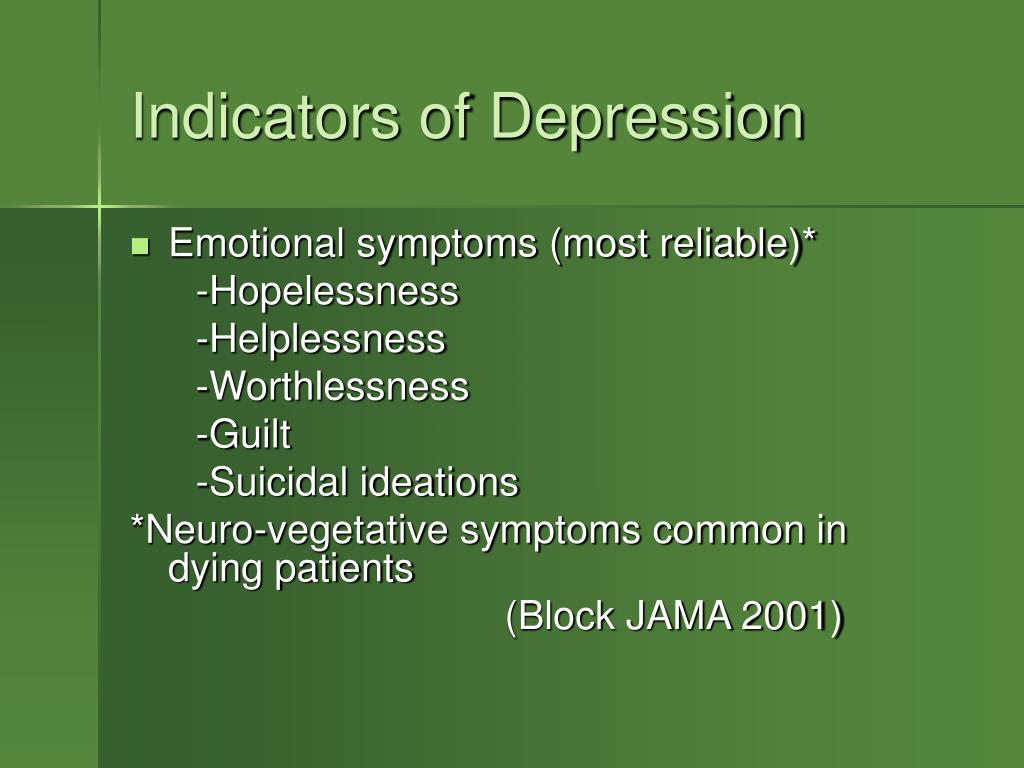 Indicators of Depression

Emotional symptoms (most reliable)*
-Hopelessness
-Helplessness
-Worthlessness
-Guilt
-Suicidal ideations
*Neuro-vegetative symptoms common in dying patients
(Block JAMA 2001)